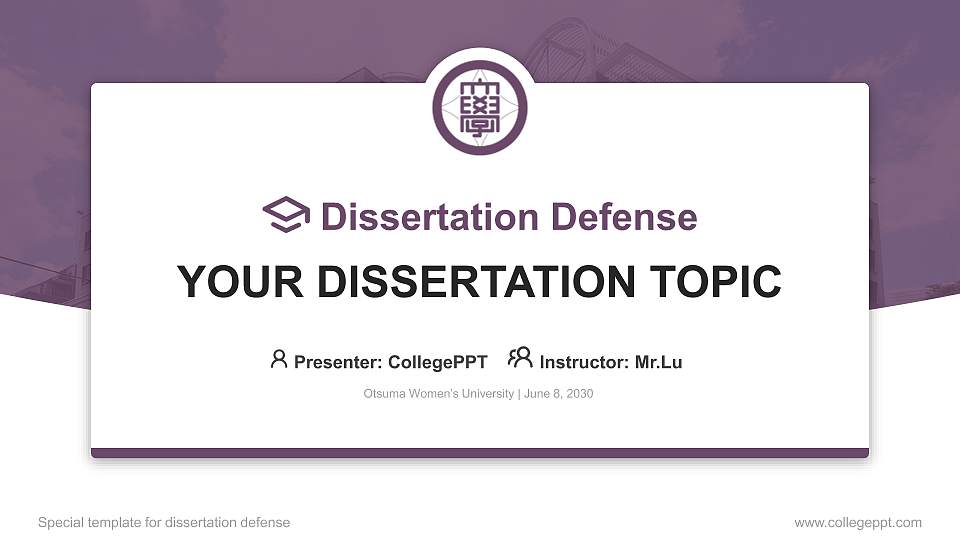 Dissertation Defense

YOUR DISSERTATION TOPIC

Presenter: CollegePPT Instructor: Mr.Lu

Otsuma Women's University | June 8, 2030

Special template for dissertation defense

www.collegeppt.com